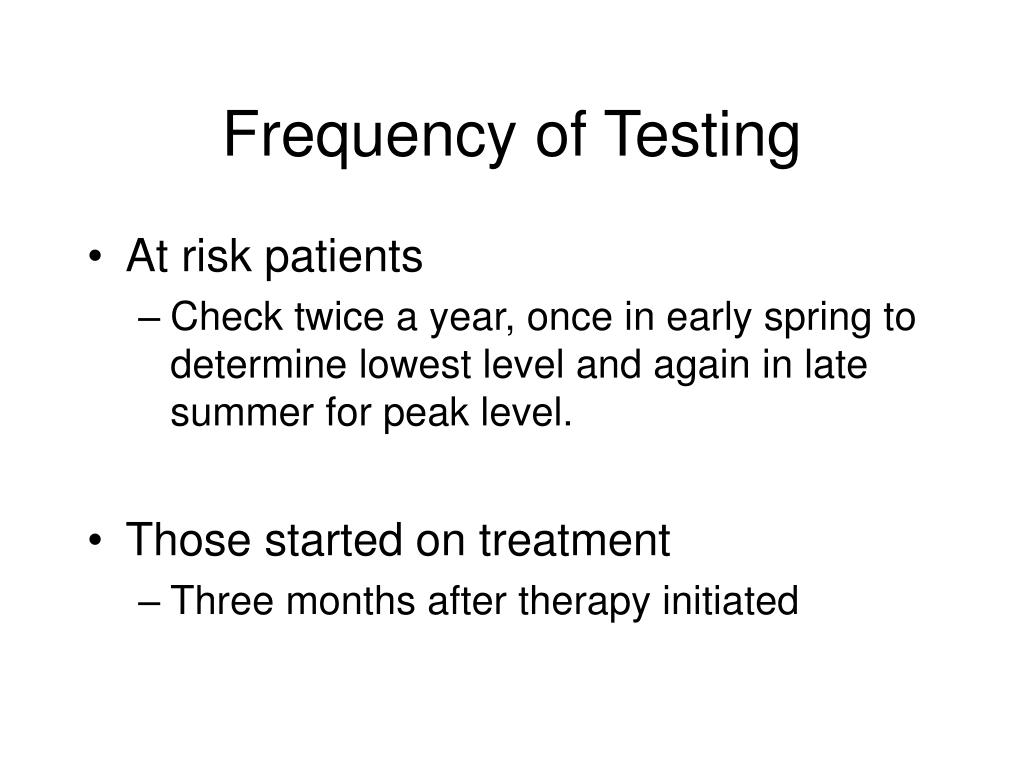 Frequency of Testing

• At risk patients
  – Check twice a year, once in early spring to determine lowest level and again in late summer for peak level.

• Those started on treatment
  – Three months after therapy initiated